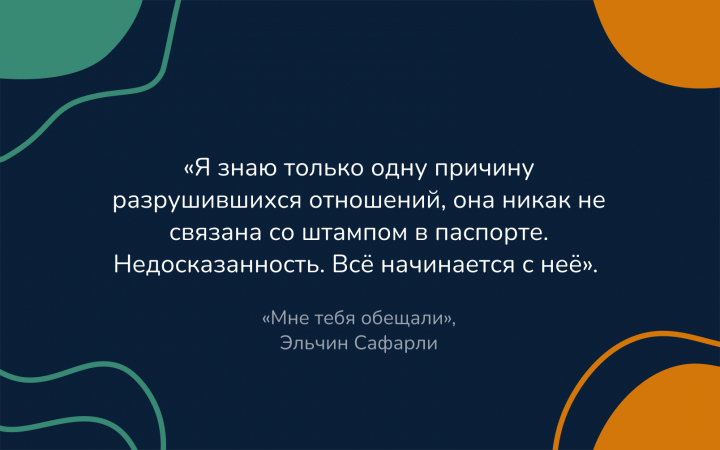 «Я знаю только одну причину разрушившихся отношений, она никак не связана со штампом в паспорте. Недосказанность. Всё начинается с неё».

«Мне тебя обещали»,
Эльчин Сафарли